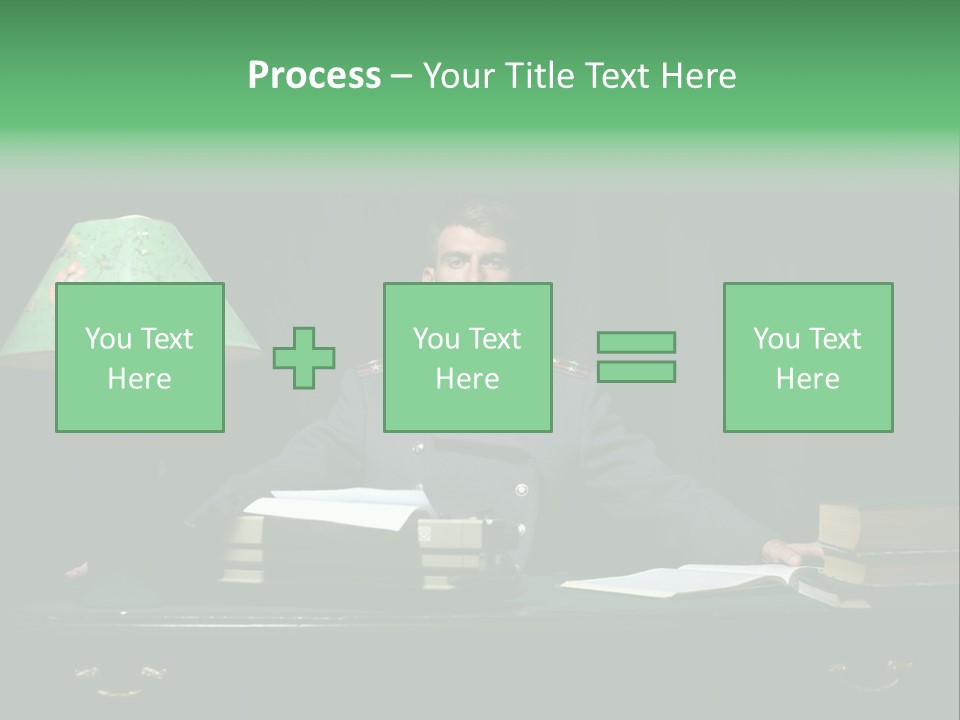 Process – Your Title Text Here

You Text Here

You Text Here

You Text Here